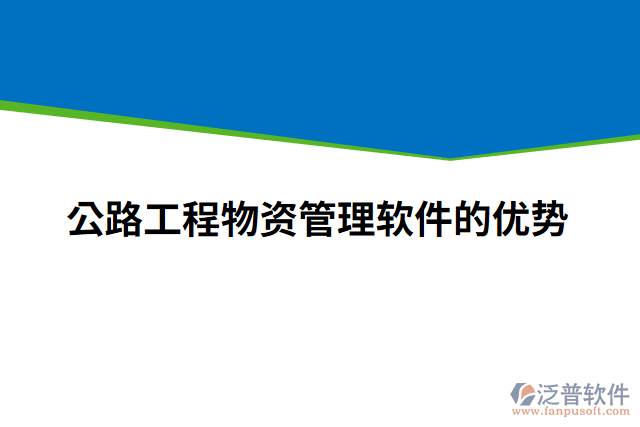 公路工程物资管理软件的优势

泛普软件
www.fanpusoft.com